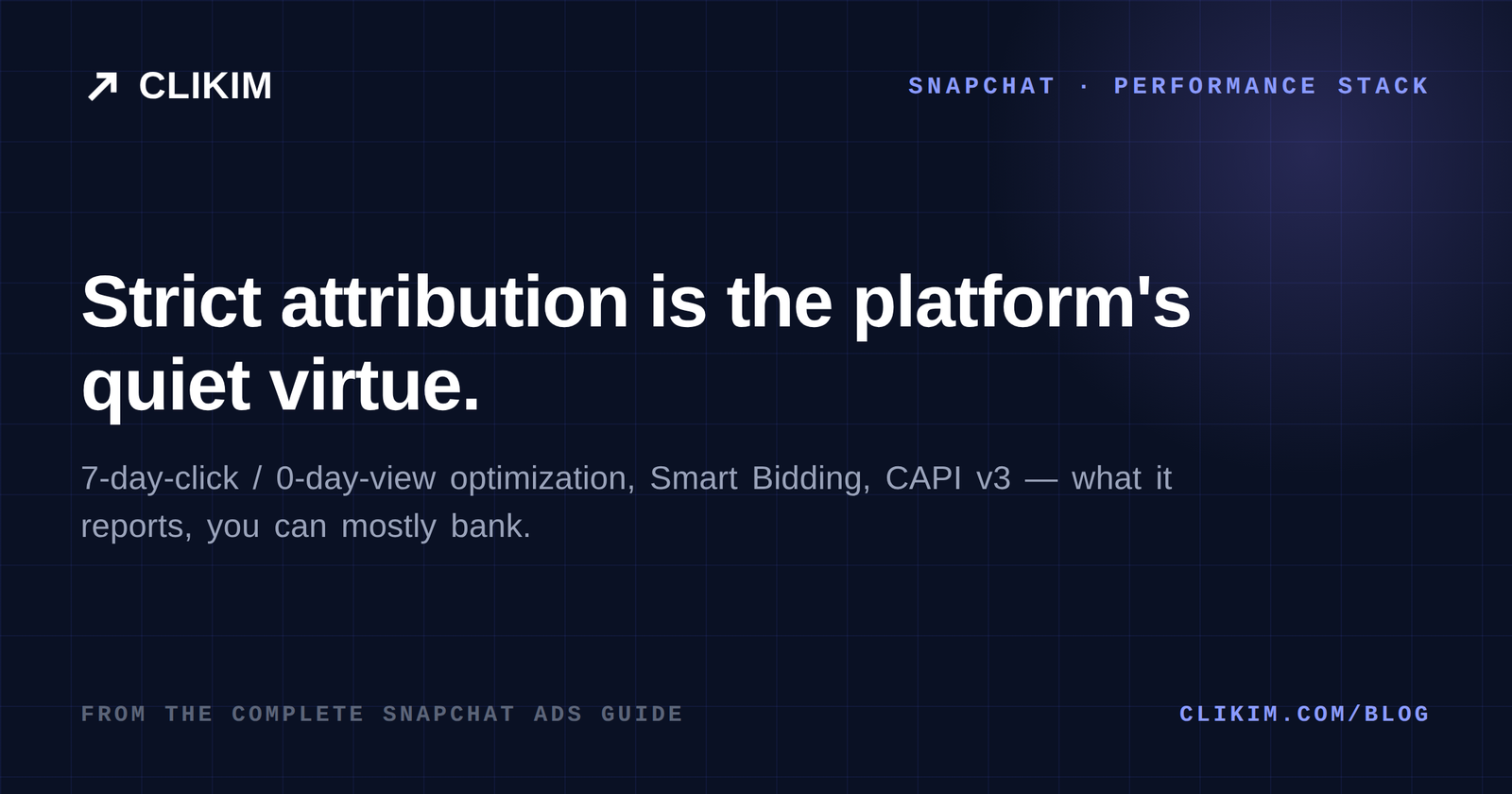 ↗ CLIKIM

SNAPCHAT · PERFORMANCE STACK

Strict attribution is the platform's quiet virtue.

7-day-click / 0-day-view optimization, Smart Bidding, CAPI v3 — what it reports, you can mostly bank.

FROM THE COMPLETE SNAPCHAT ADS GUIDE

CLIKIM.COM/BLOG